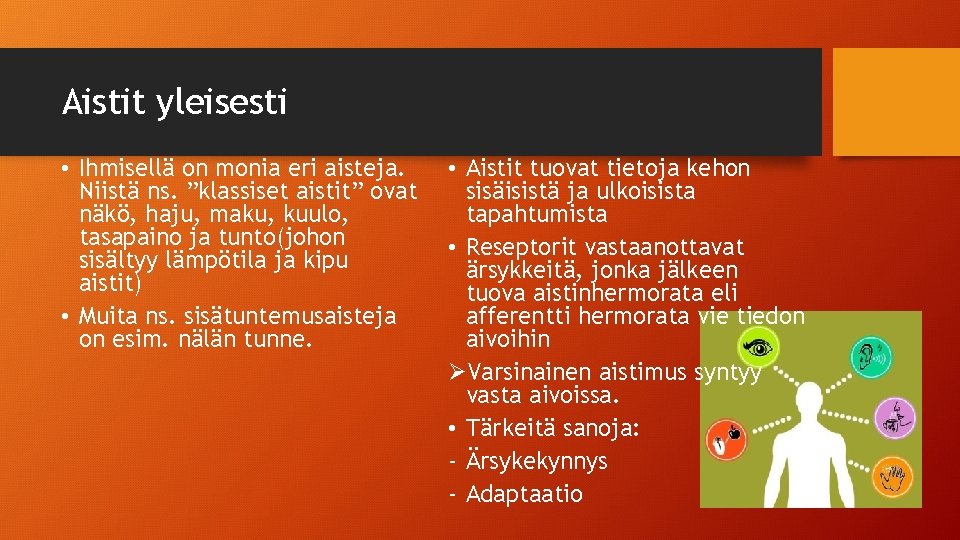 Aistit yleisesti

• Ihmisellä on monia eri aisteja. Niistä ns. ”klassiset aistit” ovat näkö, haju, maku, kuulo, tasapaino ja tunto(johon sisältyy lämpötila ja kipu aistit)
• Muita ns. sisätuntemusaisteja on esim. nälän tunne.

• Aistit tuovat tietoja kehon sisäisistä ja ulkoisista tapahtumista
• Reseptorit vastaanottavat ärsykkeitä, jonka jälkeen tuova aistinhermorata eli afferentti hermorata vie tiedon aivoihin
➢Varsinainen aistimus syntyy vasta aivoissa.
• Tärkeitä sanoja:
- Ärsykekynnys
- Adaptaatio